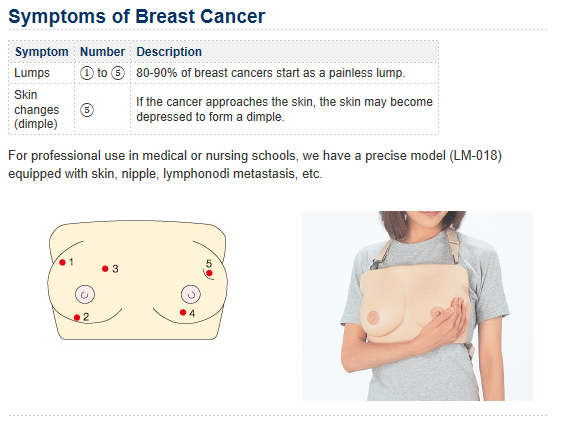 Symptoms of Breast Cancer

| Symptom | Number | Description |
|---|---|---|
| Lumps | ① to ⑤ | 80-90% of breast cancers start as a painless lump. |
| Skin changes (dimple) | ⑤ | If the cancer approaches the skin, the skin may become depressed to form a dimple. |

For professional use in medical or nursing schools, we have a precise model (LM-018) equipped with skin, nipple, lymphonodi metastasis, etc.

1
3
5
2
4